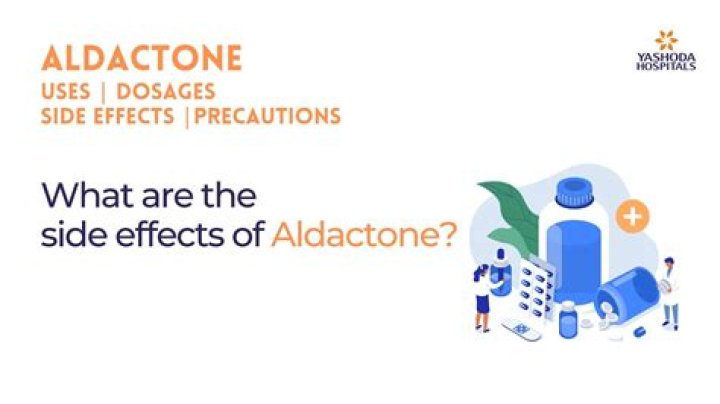 ALDACTONE
USES | DOSAGES
SIDE EFFECTS |PRECAUTIONS

YASHODA HOSPITALS

What are the side effects of Aldactone?